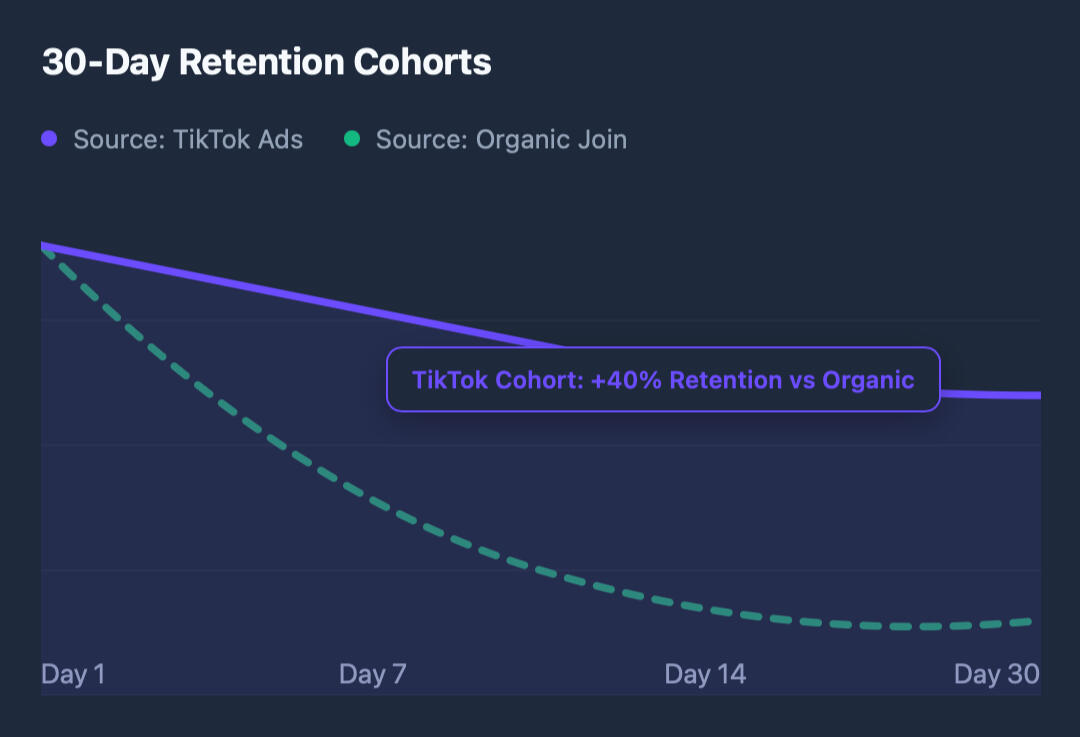 30-Day Retention Cohorts

Source: TikTok Ads
Source: Organic Join

TikTok Cohort: +40% Retention vs Organic

Day 1
Day 7
Day 14
Day 30